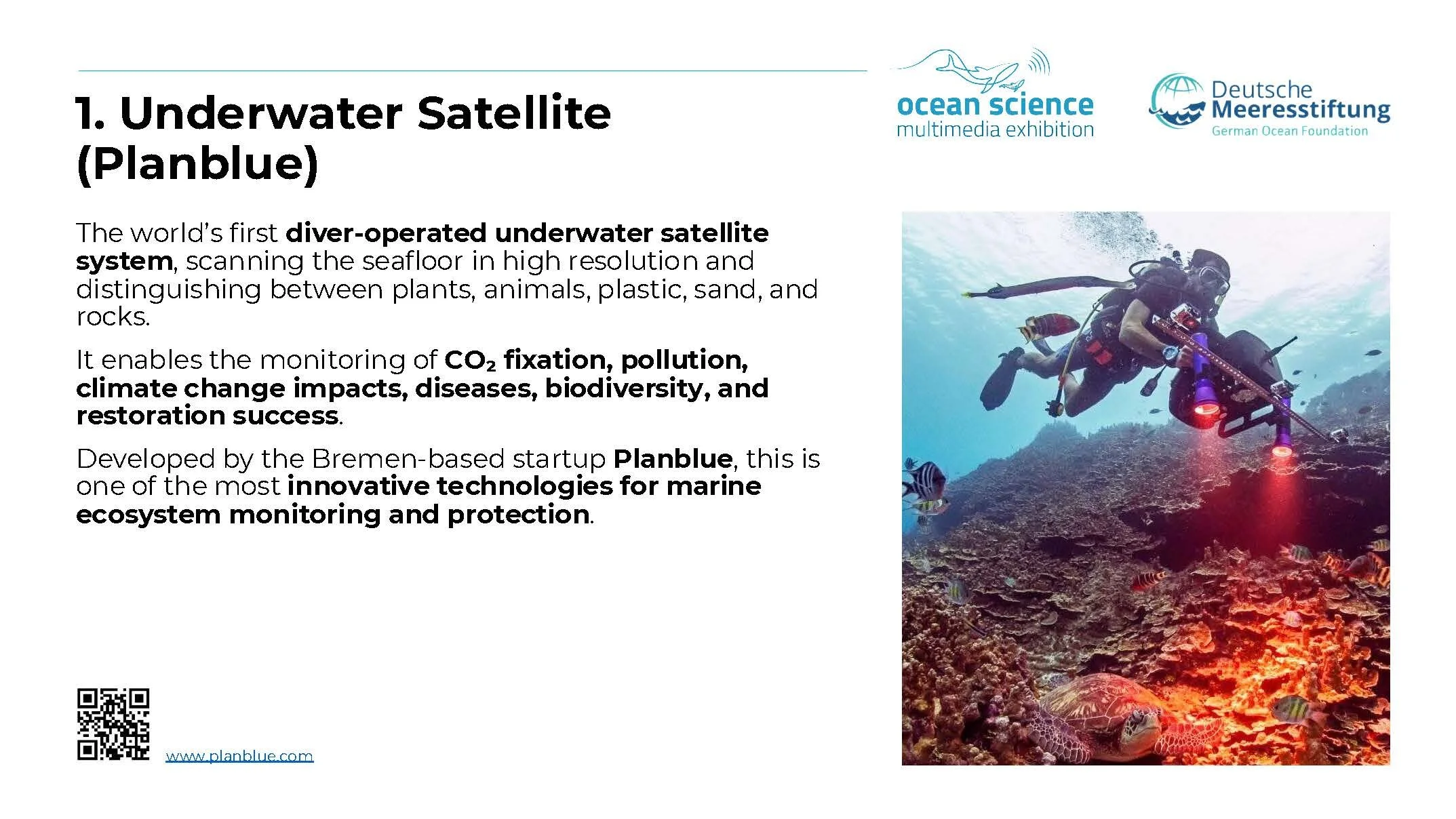 1. Underwater Satellite (Planblue)

ocean science
multimedia exhibition

Deutsche
Meeresstiftung
German Ocean Foundation

The world's first diver-operated underwater satellite system, scanning the seafloor in high resolution and distinguishing between plants, animals, plastic, sand, and rocks.

It enables the monitoring of $CO_2$ fixation, pollution, climate change impacts, diseases, biodiversity, and restoration success.

Developed by the Bremen-based startup Planblue, this is one of the most innovative technologies for marine ecosystem monitoring and protection.

www.planblue.com